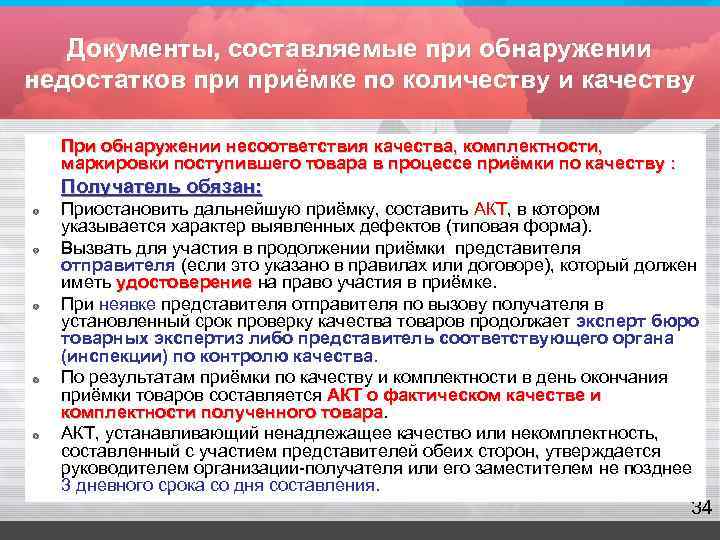 Документы, составляемые при обнаружении недостатков при приёмке по количеству и качеству

При обнаружении несоответствия качества, комплектности, маркировки поступившего товара в процессе приёмки по качеству :

Получатель обязан:

Приостановить дальнейшую приёмку, составить АКТ, в котором указывается характер выявленных дефектов (типовая форма).

Вызвать для участия в продолжении приёмки представителя отправителя (если это указано в правилах или договоре), который должен иметь удостоверение на право участия в приёмке.

При неявке представителя отправителя по вызову получателя в установленный срок проверку качества товаров продолжает эксперт бюро товарных экспертиз либо представитель соответствующего органа (инспекции) по контролю качества.

По результатам приёмки по качеству и комплектности в день окончания приёмки товаров составляется АКТ о фактическом качестве и комплектности полученного товара.

АКТ, устанавливающий ненадлежащее качество или некомплектность, составленный с участием представителей обеих сторон, утверждается руководителем организации-получателя или его заместителем не позднее 3 дневного срока со дня составления.

34